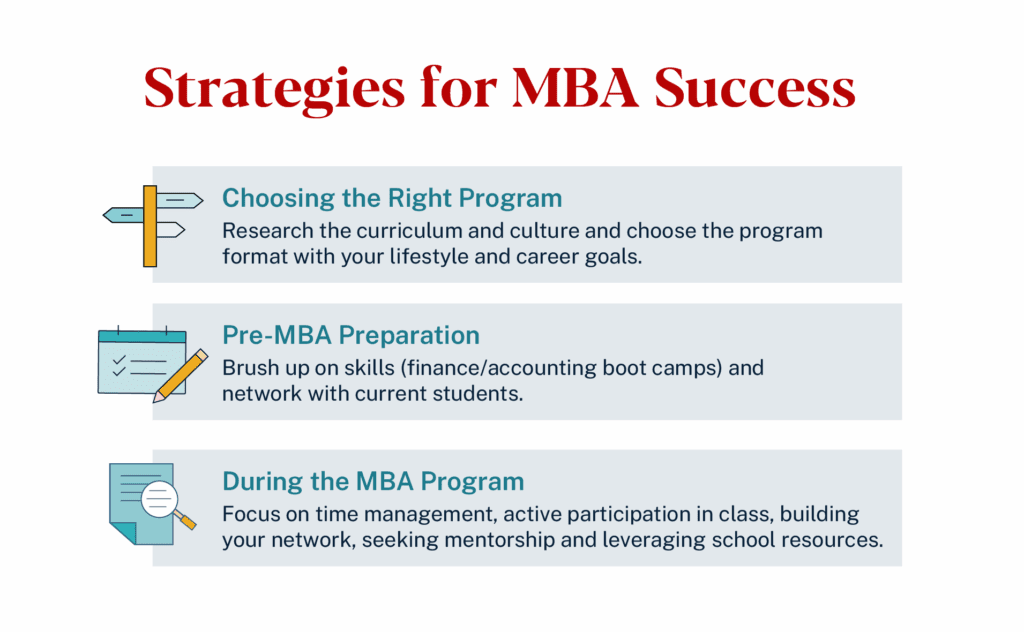 Strategies for MBA Success

Choosing the Right Program
Research the curriculum and culture and choose the program format with your lifestyle and career goals.

Pre-MBA Preparation
Brush up on skills (finance/accounting boot camps) and network with current students.

During the MBA Program
Focus on time management, active participation in class, building your network, seeking mentorship and leveraging school resources.